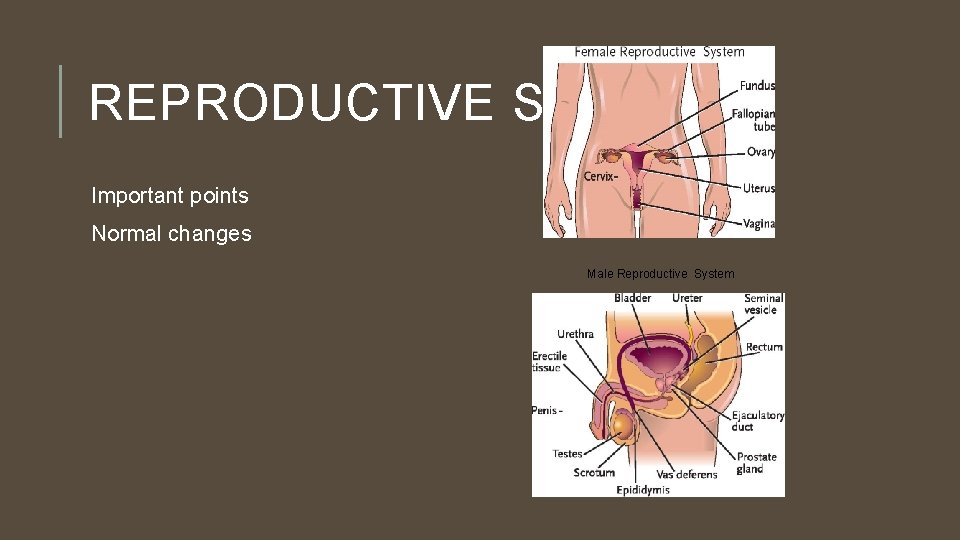 REPRODUCTIVE S

Important points

Normal changes

Female Reproductive System

Fundus

Fallopian tube

Ovary

Cervix-

Uterus

Vagina

Male Reproductive System

Bladder

Ureter

Seminal vesicle

Urethra

Rectum

Erectile tissue

Penis -

Ejaculatory duct

Testes

Prostate gland

Scrotum

Vas deferens

Epididymis